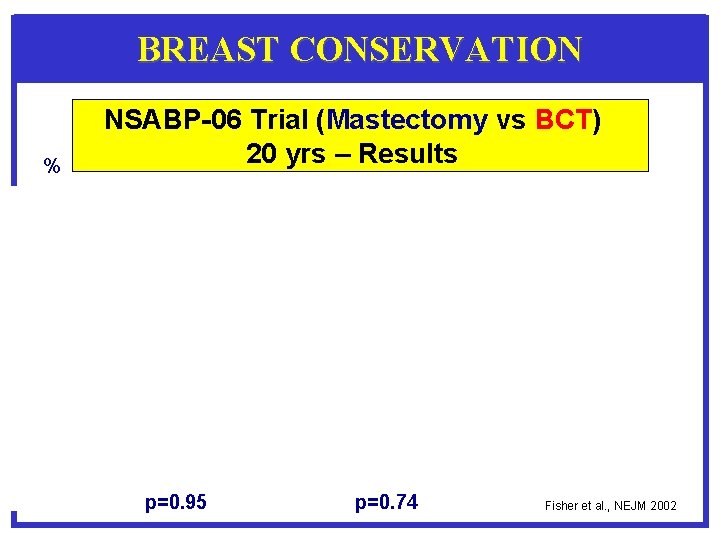 BREAST CONSERVATION

NSABP-06 Trial (Mastectomy vs BCT)
20 yrs – Results

%

p=0.95

p=0.74

Fisher et al., NEJM 2002